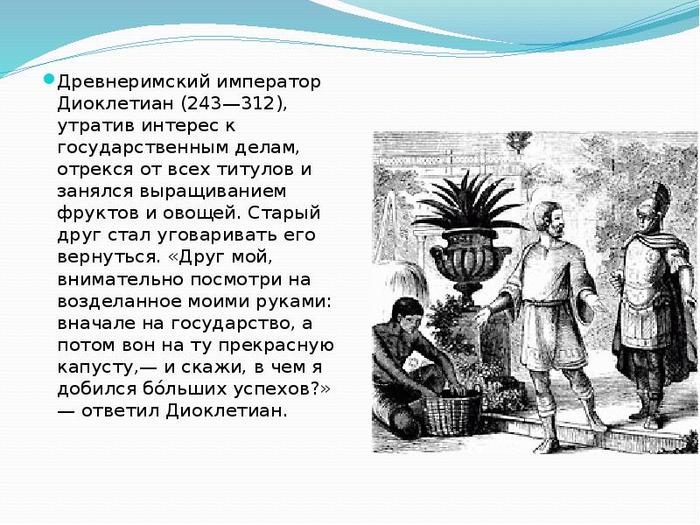 Древнеримский император Диоклетиан (243—312), утратив интерес к государственным делам, отрекся от всех титулов и занялся выращиванием фруктов и овощей. Старый друг стал уговаривать его вернуться. «Друг мой, внимательно посмотри на возделанное моими руками: вначале на государство, а потом вон на ту прекрасную капусту,— и скажи, в чем я добился бо́льших успехов?» — ответил Диоклетиан.